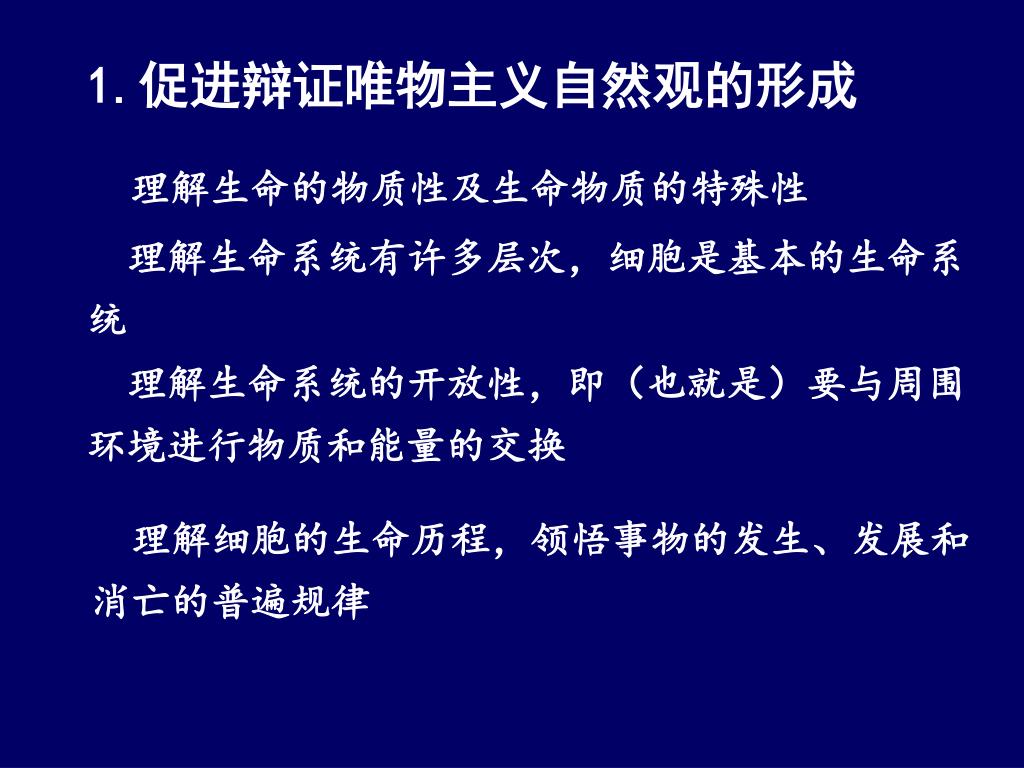 1. 促进辩证唯物主义自然观的形成

理解生命的物质性及生命物质的特殊性

理解生命系统有许多层次，细胞是基本的生命系统

理解生命系统的开放性，即（也就是）要与周围环境进行物质和能量的交换

理解细胞的生命历程，领悟事物的发生、发展和消亡的普遍规律